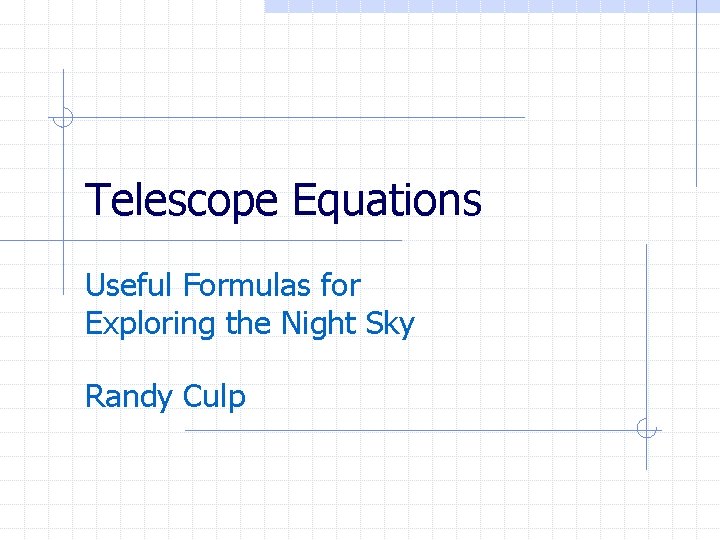 Telescope Equations

Useful Formulas for
Exploring the Night Sky

Randy Culp